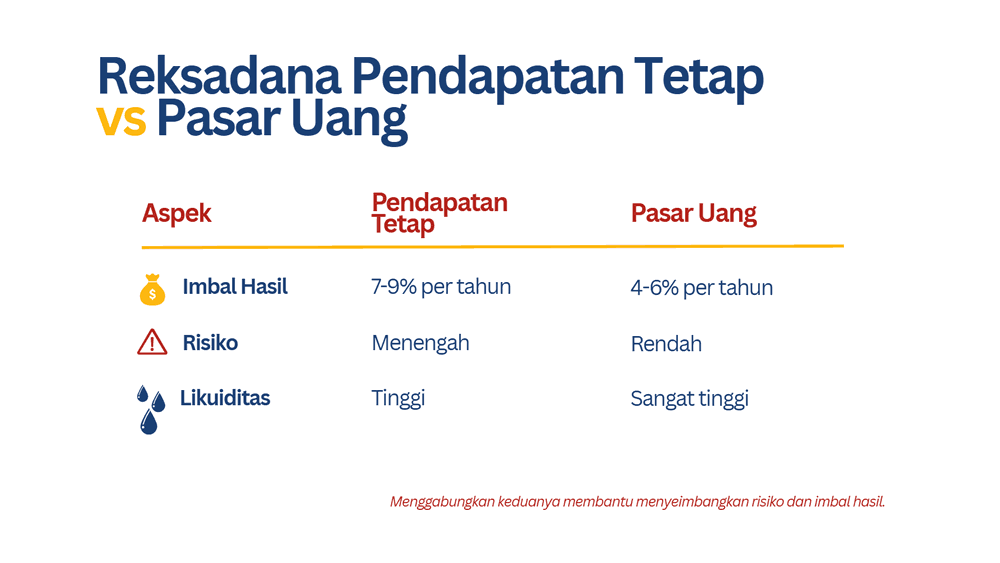 Reksadana Pendapatan Tetap vs Pasar Uang

| Aspek | Pendapatan Tetap | Pasar Uang |
|---|---|---|
| Imbal Hasil | 7-9% per tahun | 4-6% per tahun |
| Risiko | Menengah | Rendah |
| Likuiditas | Tinggi | Sangat tinggi |

Menggabungkan keduanya membantu menyeimbangkan risiko dan imbal hasil.